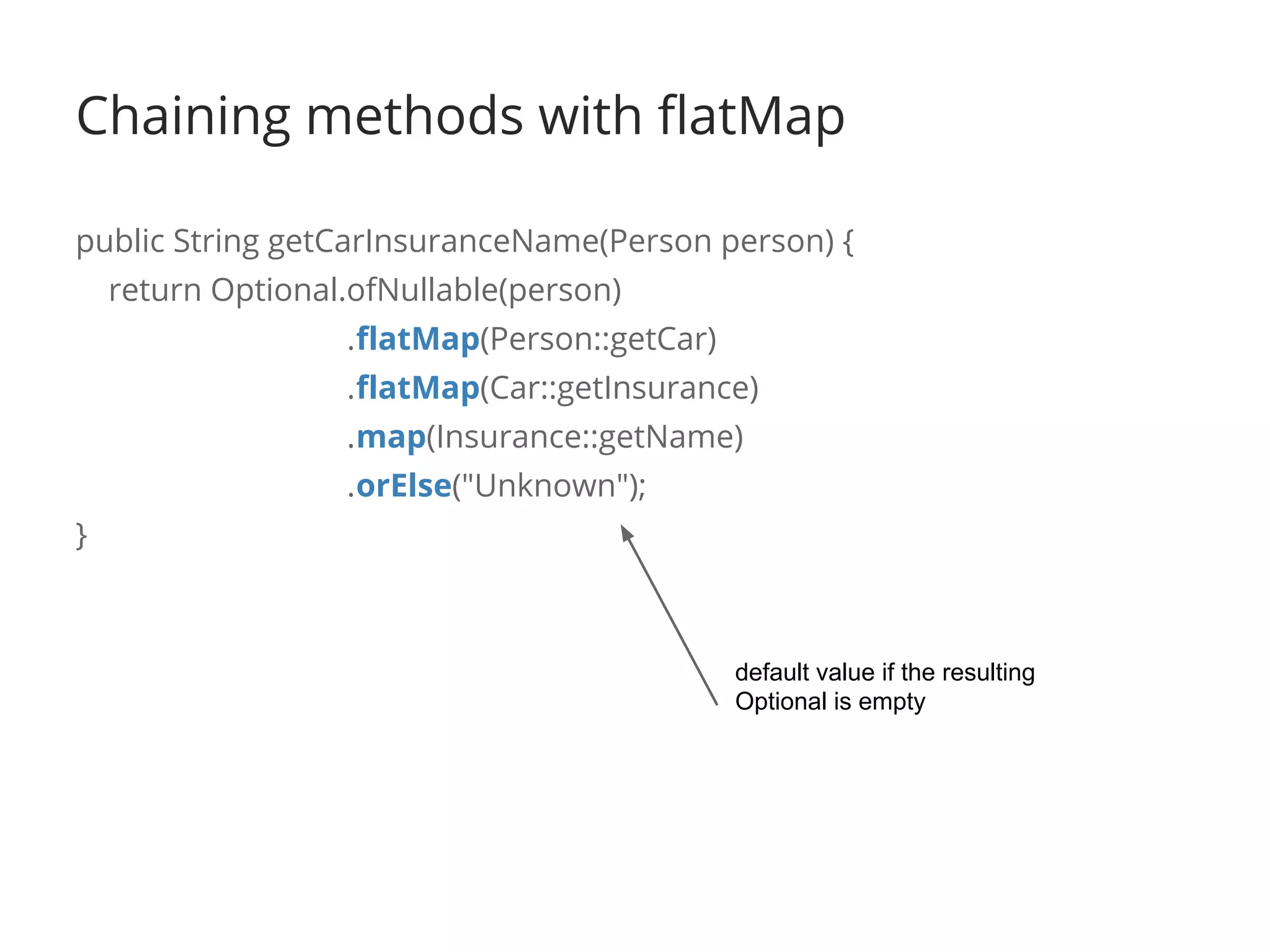 Chaining methods with flatMap

public String getCarInsuranceName(Person person) {
return Optional.ofNullable(person)
.flatMap(Person::getCar)
.flatMap(Car::getInsurance)
.map(Insurance::getName)
.orElse("Unknown");
}

default value if the resulting Optional is empty